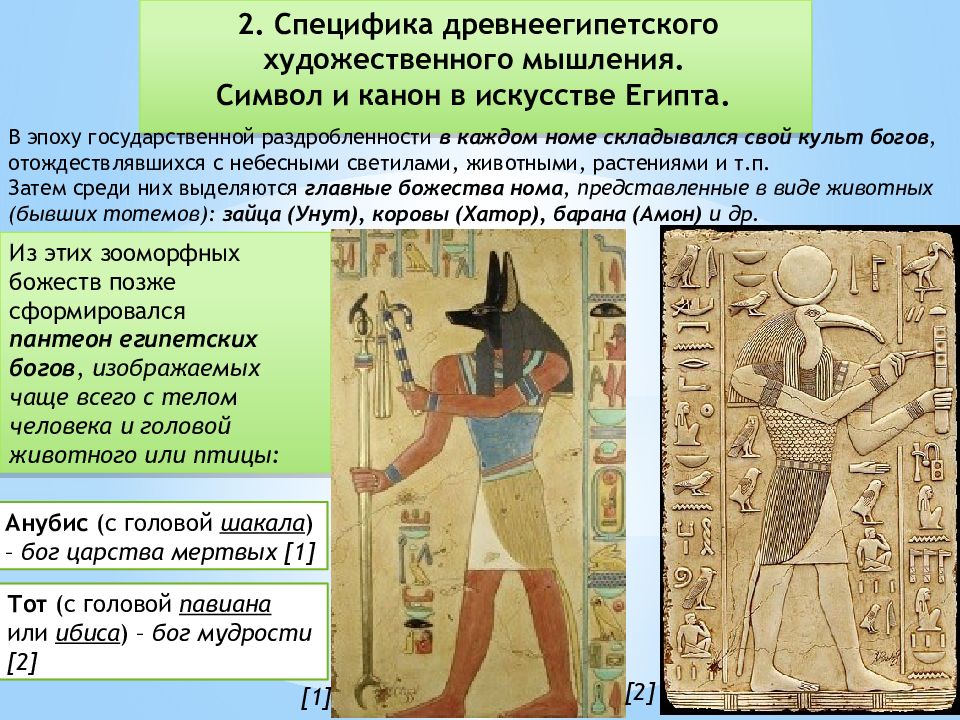 2. Специфика древнеегипетского художественного мышления. Символ и канон в искусстве Египта.

В эпоху государственной раздробленности в каждом номе складывался свой культ богов, отождествлявшихся с небесными светилами, животными, растениями и т.п.
Затем среди них выделяются главные божества нома, представленные в виде животных (бывших тотемов): зайца (Унут), коровы (Хатор), барана (Амон) и др.

Из этих зооморфных божеств позже сформировался пантеон египетских богов, изображаемых чаще всего с телом человека и головой животного или птицы:

Анубис (с головой шакала) – бог царства мертвых [1]

Тот (с головой павиана или ибиса) – бог мудрости [2]

[1]

[2]